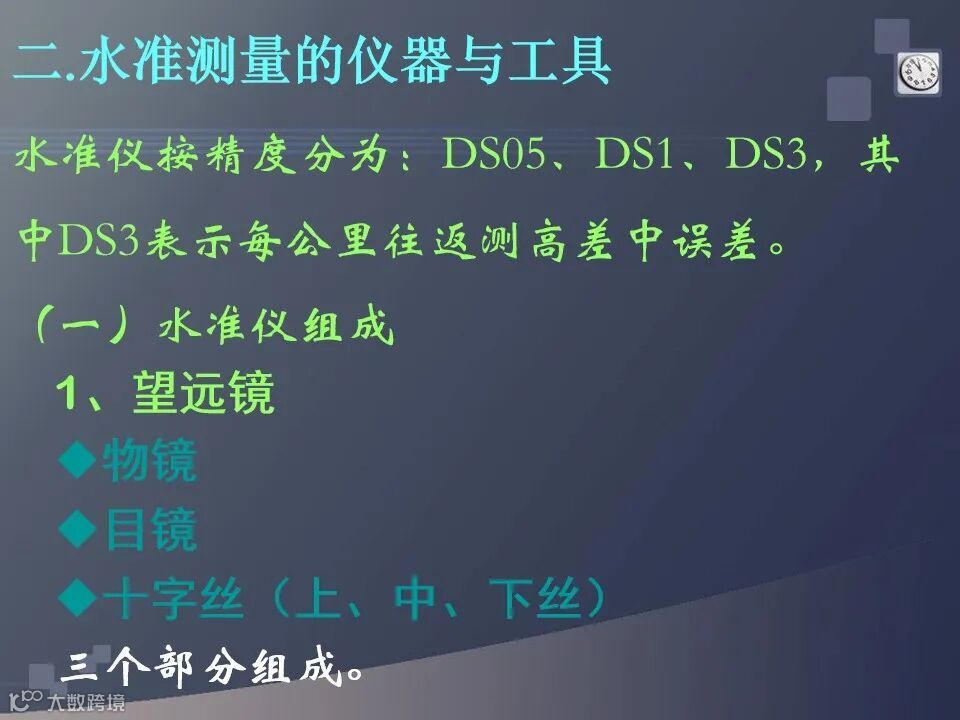 二.水准测量的仪器与工具

水准仪按精度分为：DS05、DS1、DS3，其中DS3表示每公里往返测高差中误差。

（一）水准仪组成

1、望远镜

◆物镜

◆目镜

◆十字丝（上、中、下丝）

三个部分组成。

大数跨境